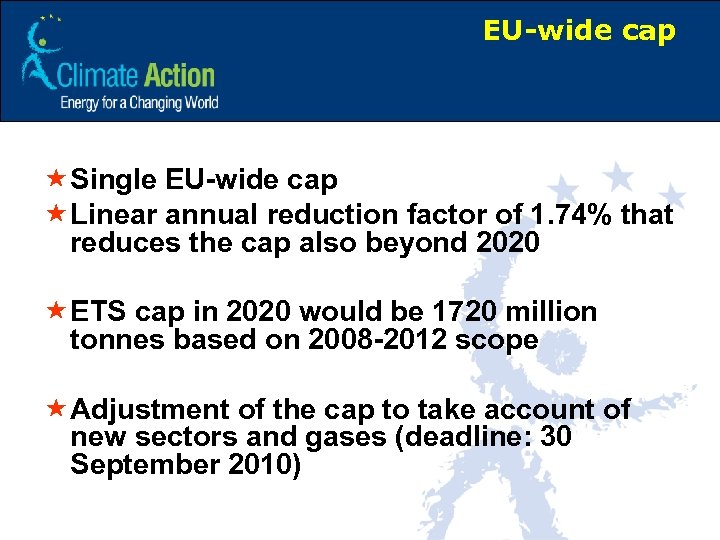 Climate Action
Energy for a Changing World

EU-wide cap

★ Single EU-wide cap
★ Linear annual reduction factor of 1.74% that reduces the cap also beyond 2020

★ ETS cap in 2020 would be 1720 million tonnes based on 2008-2012 scope

★ Adjustment of the cap to take account of new sectors and gases (deadline: 30 September 2010)